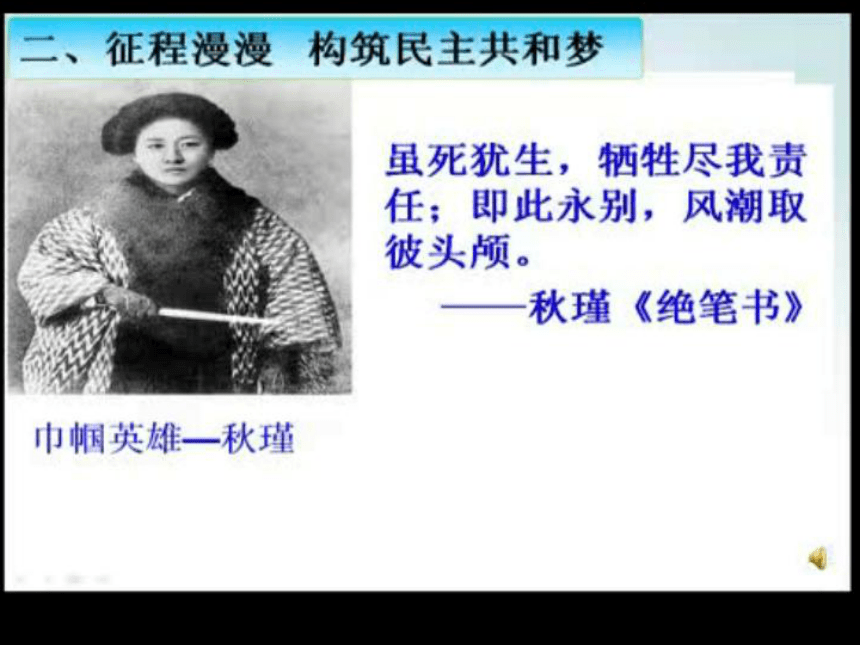 二、征程漫漫 构筑民主共和梦

虽死犹生，牺牲尽我责任；即此永别，风潮取彼头颅。

——秋瑾《绝笔书》

巾帼英雄—秋瑾